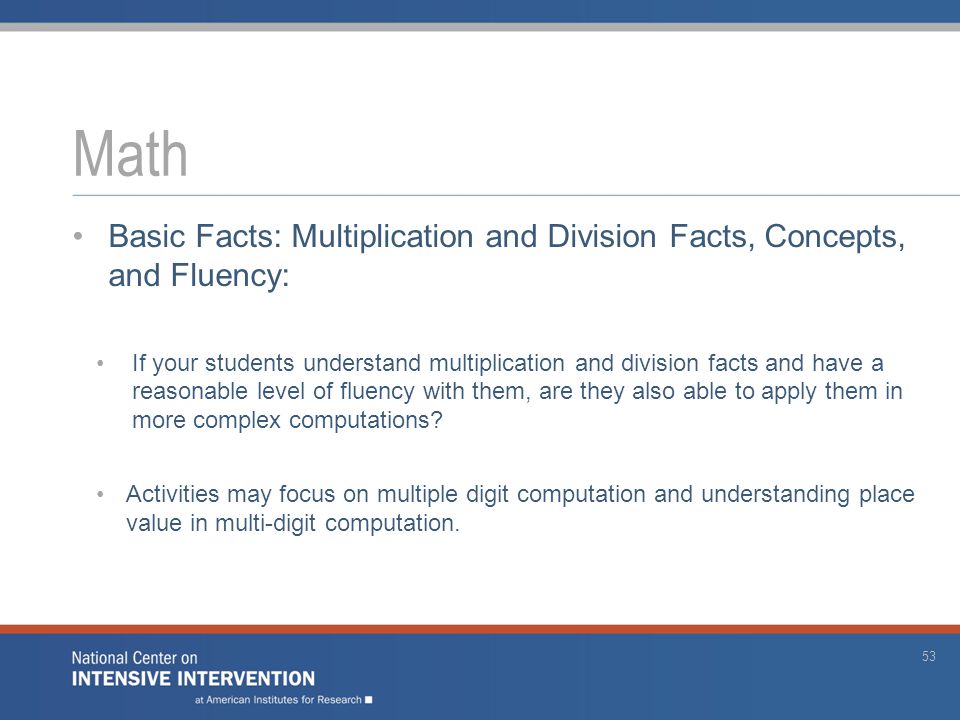 Math

• Basic Facts: Multiplication and Division Facts, Concepts, and Fluency:

• If your students understand multiplication and division facts and have a reasonable level of fluency with them, are they also able to apply them in more complex computations?

• Activities may focus on multiple digit computation and understanding place value in multi-digit computation.

National Center on
INTENSIVE INTERVENTION
at American Institutes for Research

53